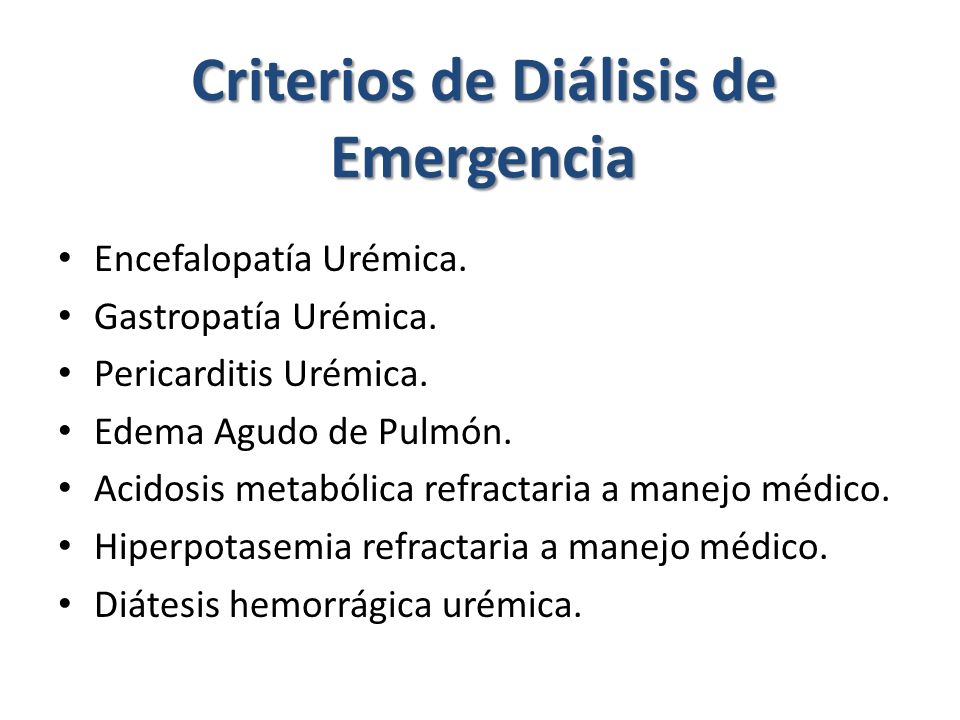 Criterios de Diálisis de Emergencia

• Encefalopatía Urémica.
• Gastropatía Urémica.
• Pericarditis Urémica.
• Edema Agudo de Pulmón.
• Acidosis metabólica refractaria a manejo médico.
• Hiperpotasemia refractaria a manejo médico.
• Diátesis hemorrágica urémica.